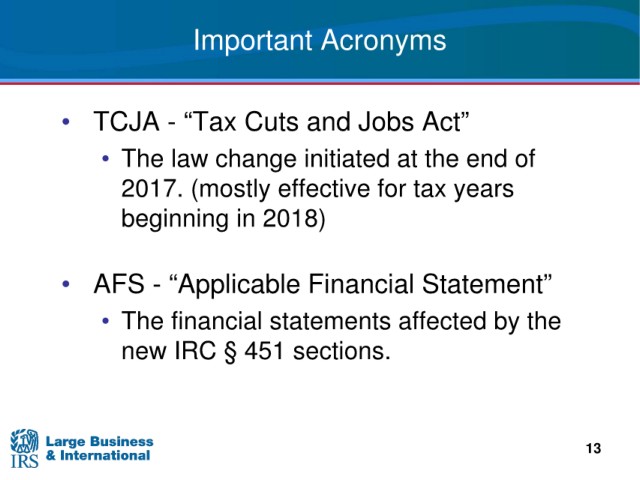 Important Acronyms

• TCJA - “Tax Cuts and Jobs Act”
  • The law change initiated at the end of 2017. (mostly effective for tax years beginning in 2018)

• AFS - “Applicable Financial Statement”
  • The financial statements affected by the new IRC § 451 sections.

IRS Large Business & International

13